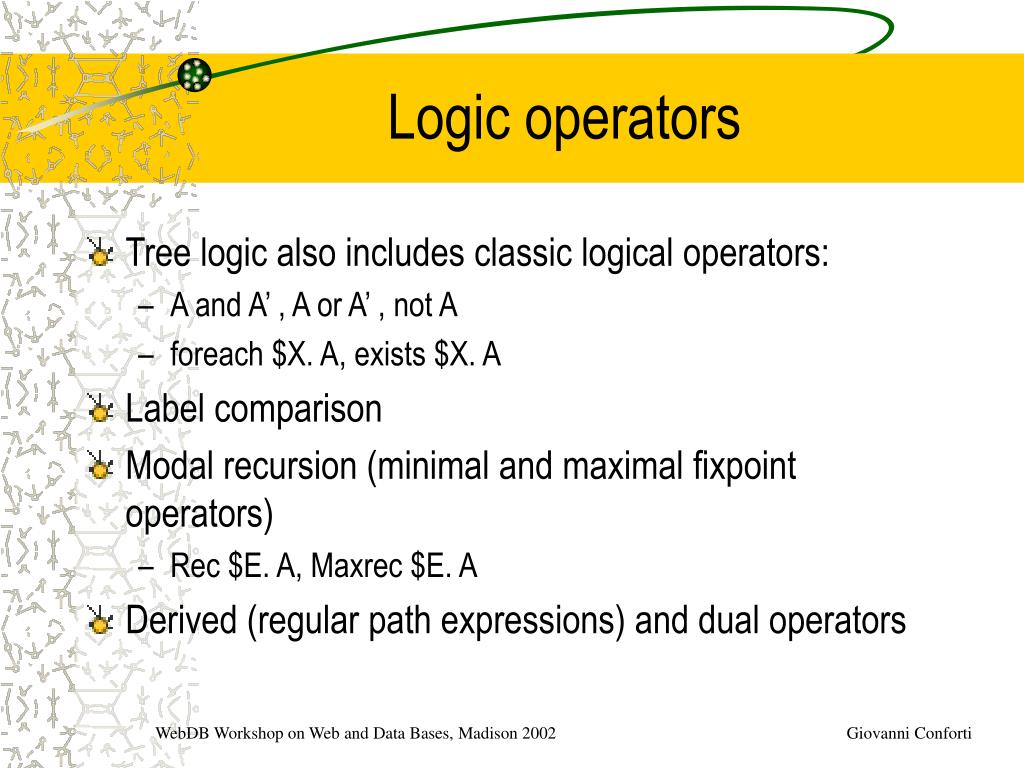 Logic operators

Tree logic also includes classic logical operators:
– A and A’ , A or A’ , not A
– foreach \$X. A, exists \$X. A

Label comparison

Modal recursion (minimal and maximal fixpoint operators)
– Rec \$E. A, Maxrec \$E. A

Derived (regular path expressions) and dual operators

WebDB Workshop on Web and Data Bases, Madison 2002

Giovanni Conforti